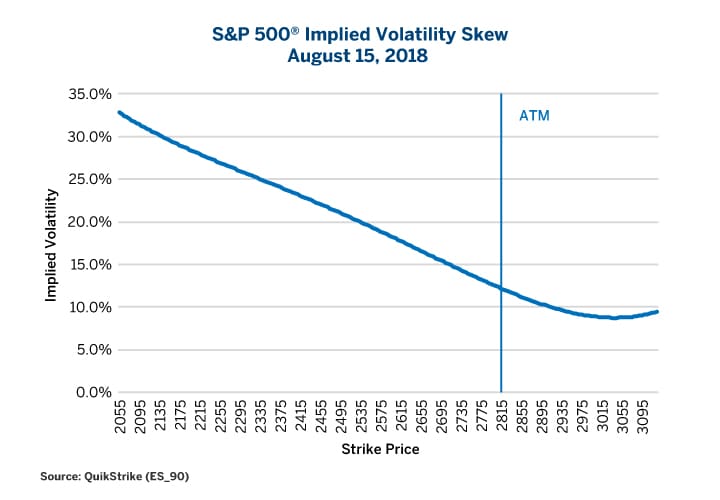 S&P 500® Implied Volatility Skew
August 15, 2018

35.0%
30.0%
25.0%
20.0%
15.0%
10.0%
5.0%
0.0%

Implied Volatility

ATM

2055 2095 2135 2175 2215 2255 2295 2335 2375 2415 2455 2495 2535 2575 2615 2655 2695 2735 2775 2815 2855 2895 2935 2975 3015 3055 3095

Strike Price

Source: QuikStrike (ES_90)